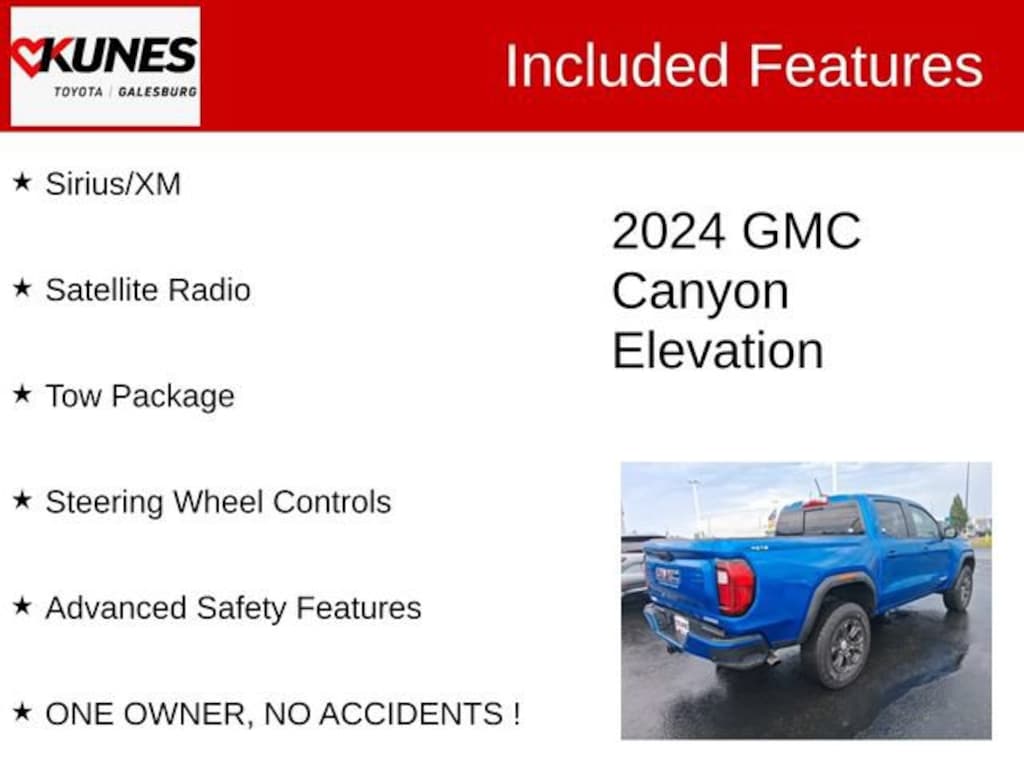 KUNES
TOYOTA | GALESBURG

Included Features

★ Sirius/XM

★ Satellite Radio

★ Tow Package

★ Steering Wheel Controls

★ Advanced Safety Features

★ ONE OWNER, NO ACCIDENTS !

2024 GMC Canyon Elevation